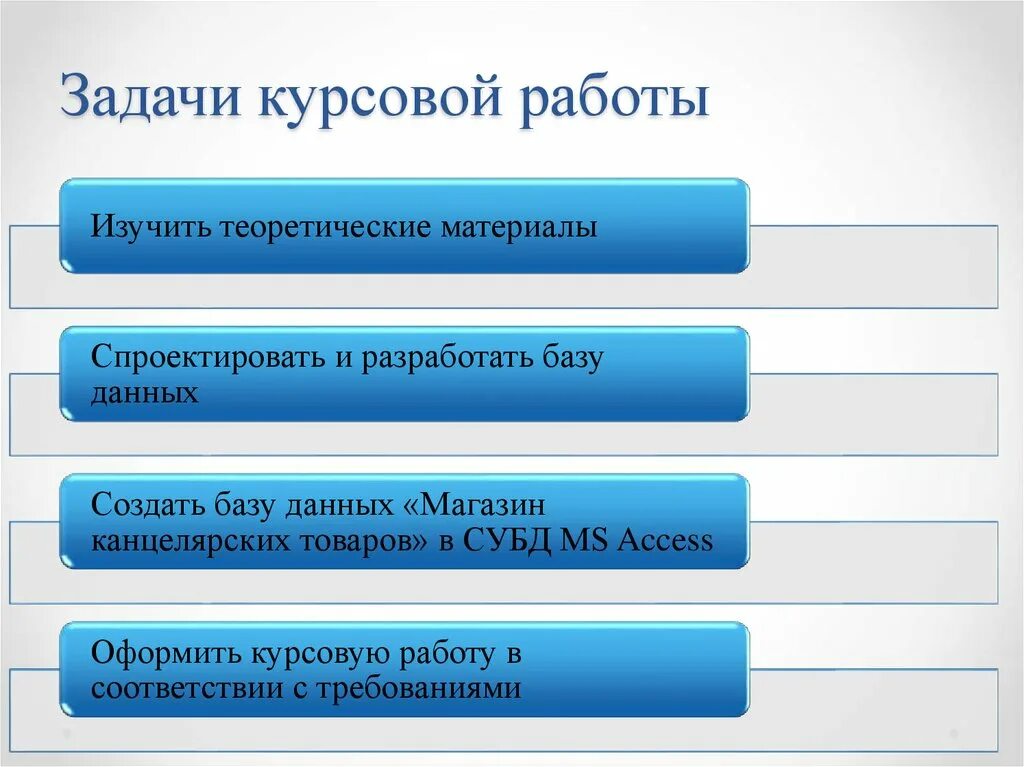 Задачи курсовой работы

Изучить теоретические материалы

Спроектировать и разработать базу данных

Создать базу данных «Магазин канцелярских товаров» в СУБД MS Access

Оформить курсовую работу в соответствии с требованиями